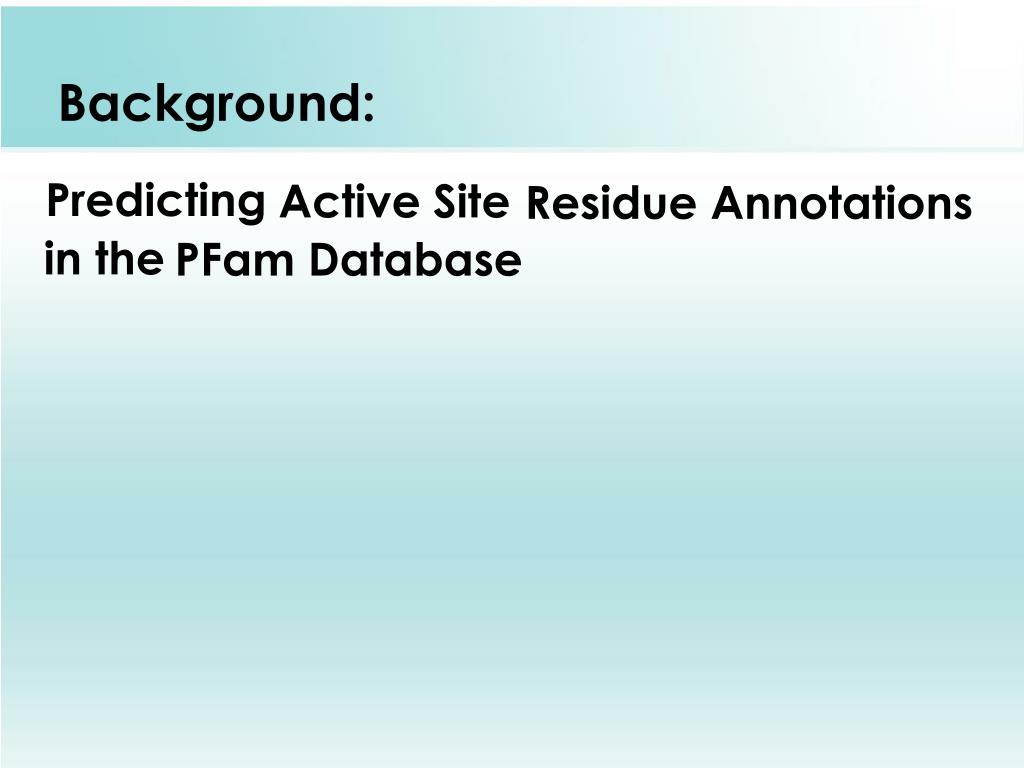 Background:

Predicting Active Site Residue Annotations in the PFam Database